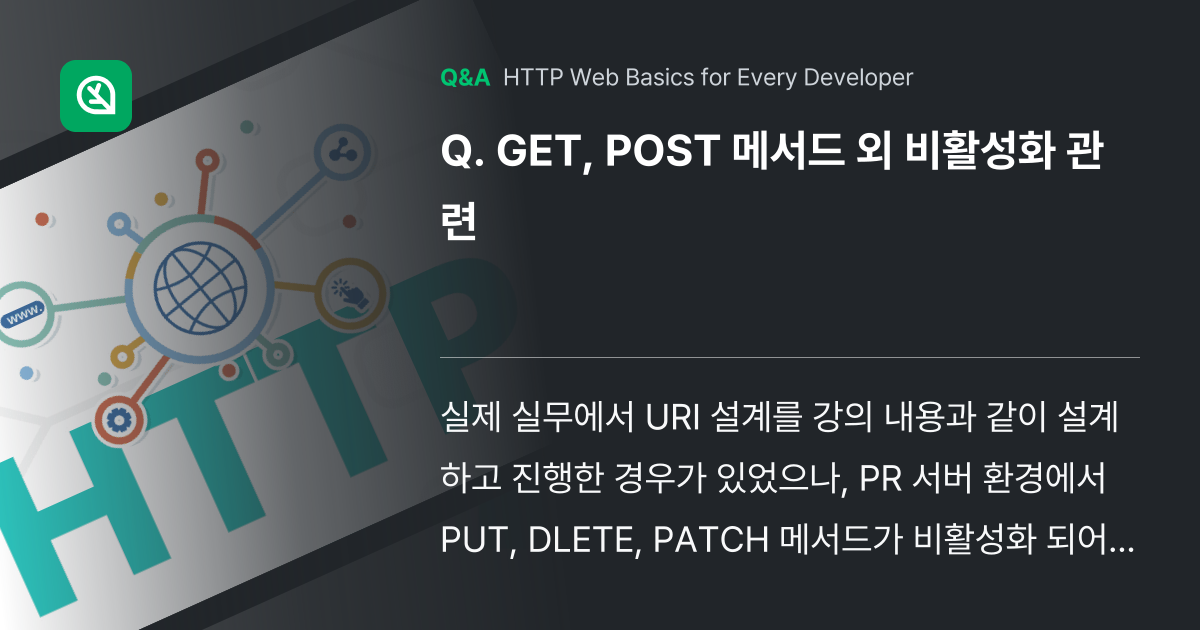 Q&A HTTP Web Basics for Every Developer

Q. GET, POST 메서드 외 비활성화 관련

실제 실무에서 URI 설계를 강의 내용과 같이 설계하고 진행한 경우가 있었으나, PR 서버 환경에서 PUT, DLETE, PATCH 메서드가 비활성화 되어...

www.

HTTP